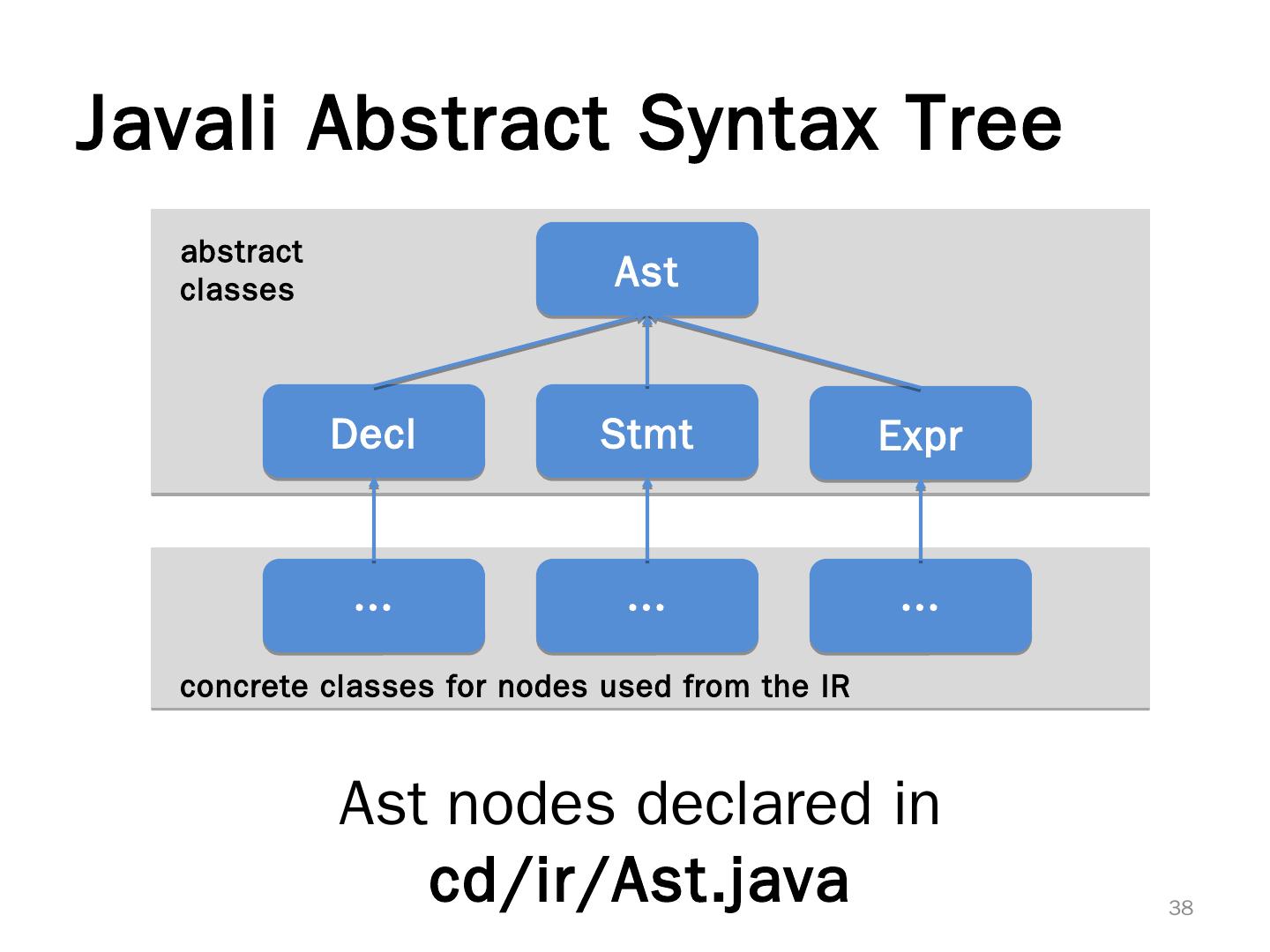 Javali Abstract Syntax Tree

abstract classes

Ast

Decl

Stmt

Expr

...

...

...

concrete classes for nodes used from the IR

Ast nodes declared in
cd/ir/Ast.java

38